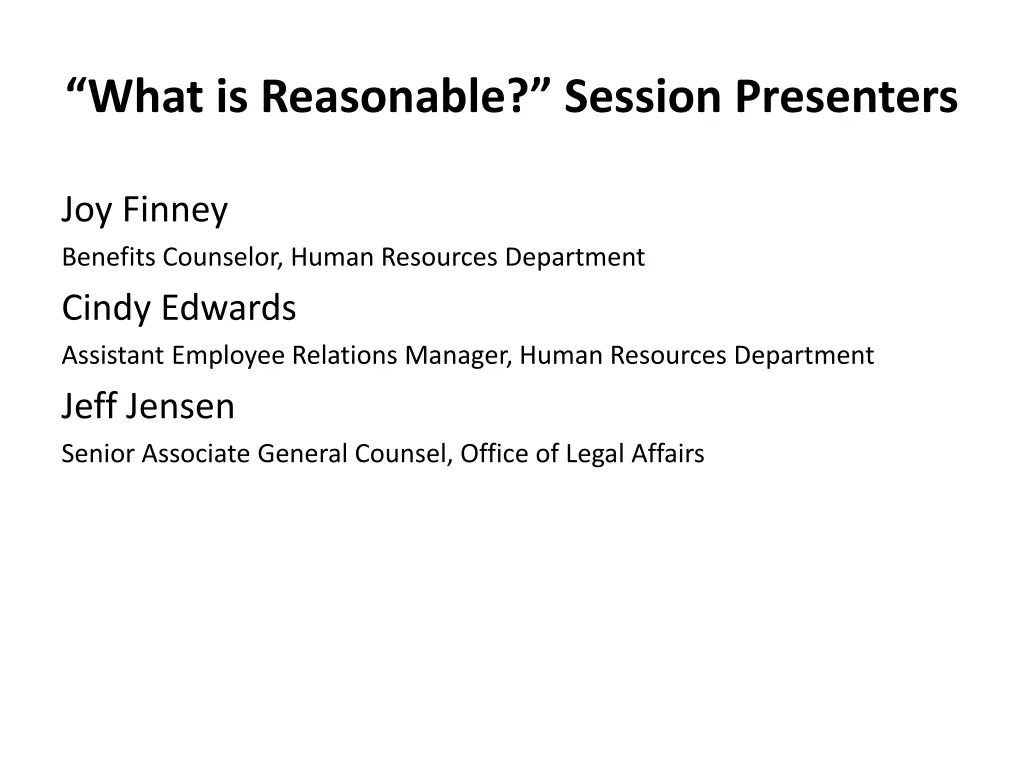 “What is Reasonable?” Session Presenters

Joy Finney

Benefits Counselor, Human Resources Department

Cindy Edwards

Assistant Employee Relations Manager, Human Resources Department

Jeff Jensen

Senior Associate General Counsel, Office of Legal Affairs